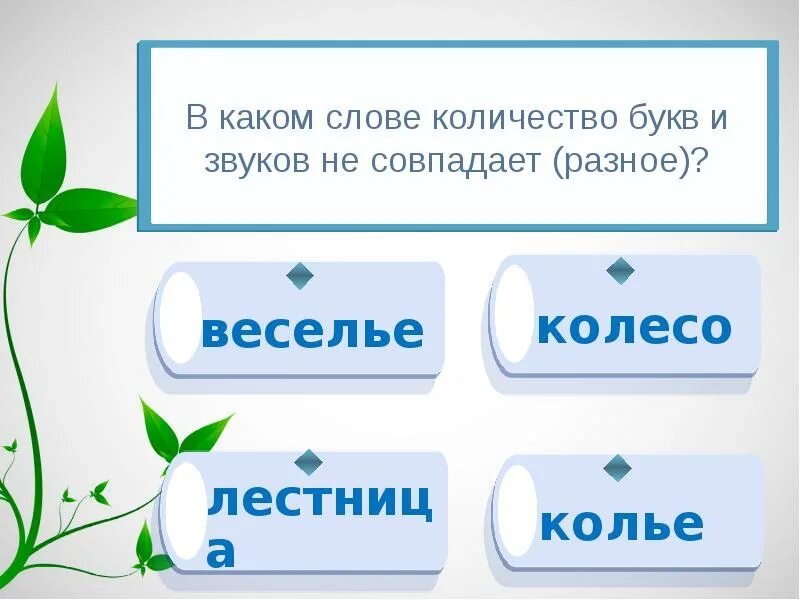 В каком слове количество букв и звуков не совпадает (разное)?

веселье

колесо

лестница

колье